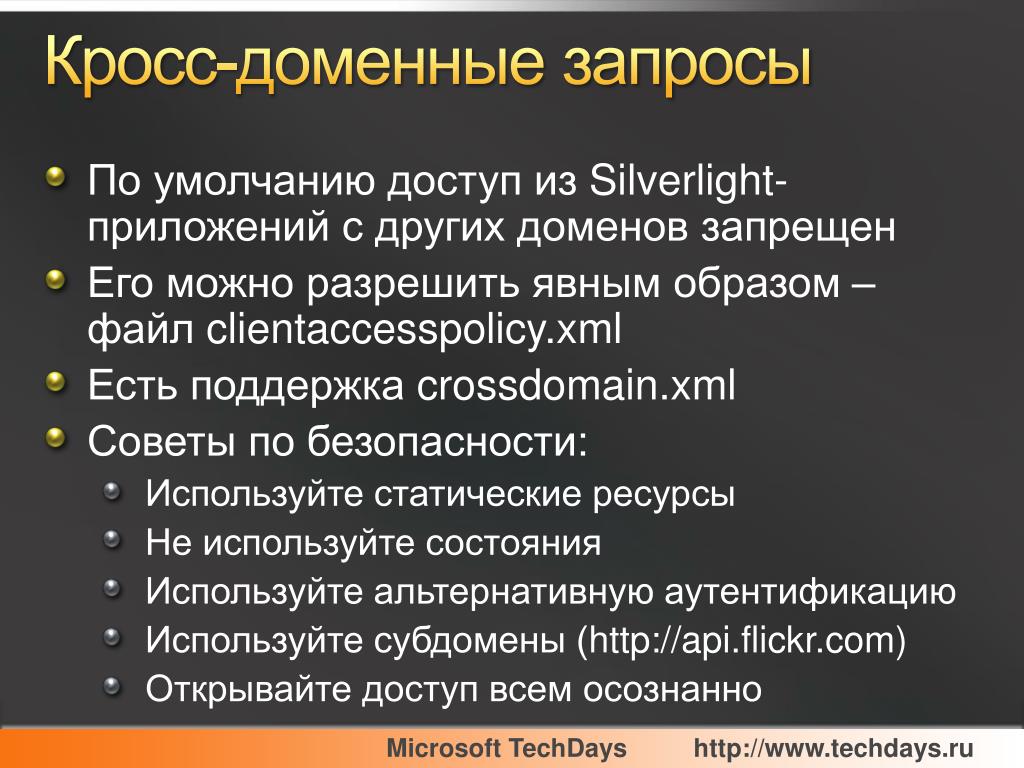 Кросс-доменные запросы

По умолчанию доступ из Silverlight-приложений с других доменов запрещен

Его можно разрешить явным образом – файл clientaccesspolicy.xml

Есть поддержка crossdomain.xml

Советы по безопасности:

Используйте статические ресурсы

Не используйте состояния

Используйте альтернативную аутентификацию

Используйте субдомены (http://api.flickr.com)

Открывайте доступ всем осознанно

Microsoft TechDays http://www.techdays.ru